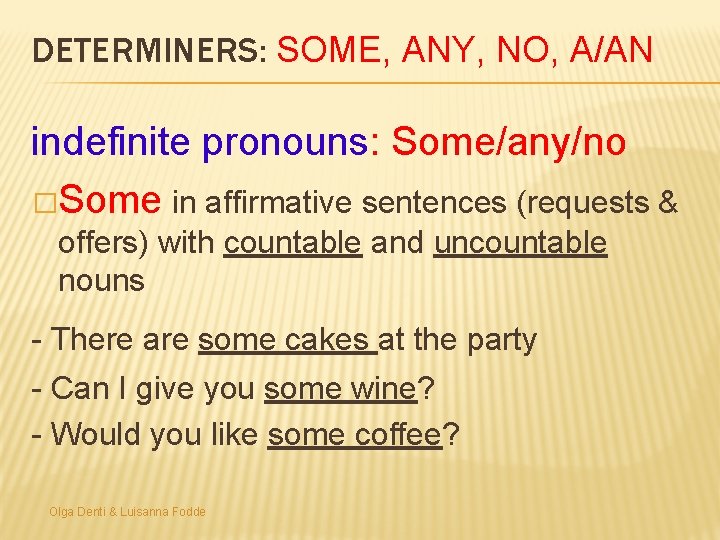 DETERMINERS: SOME, ANY, NO, A/AN

indefinite pronouns: Some/any/no

□Some in affirmative sentences (requests & offers) with countable and uncountable nouns

- There are some cakes at the party

- Can I give you some wine?

- Would you like some coffee?

Olga Denti & Luisanna Fodde